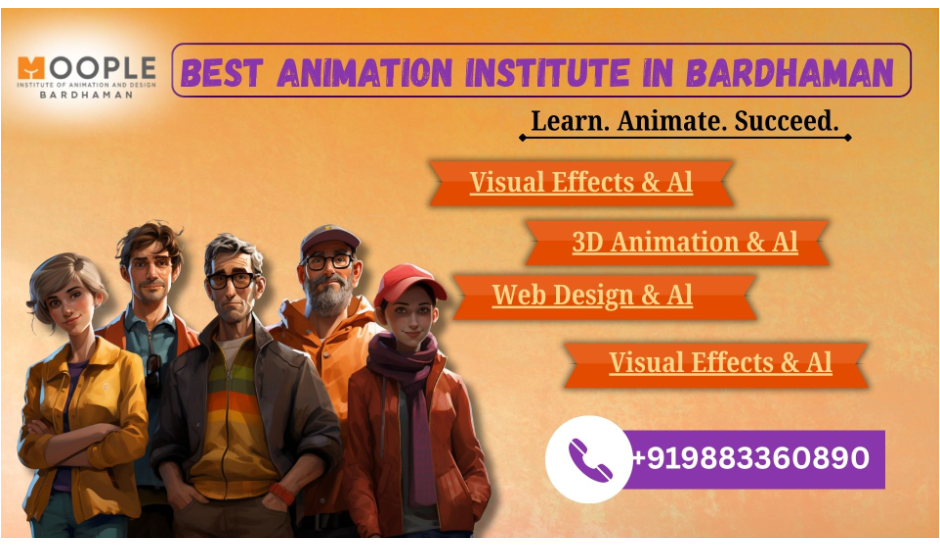 MOOPLE
INSTITUTE OF ANIMATION AND DESIGN
BARDHAMAN

BEST ANIMATION INSTITUTE IN BARDHAMAN

Learn. Animate. Succeed.

Visual Effects & Al

3D Animation & Al

Web Design & Al

Visual Effects & Al

+919883360890